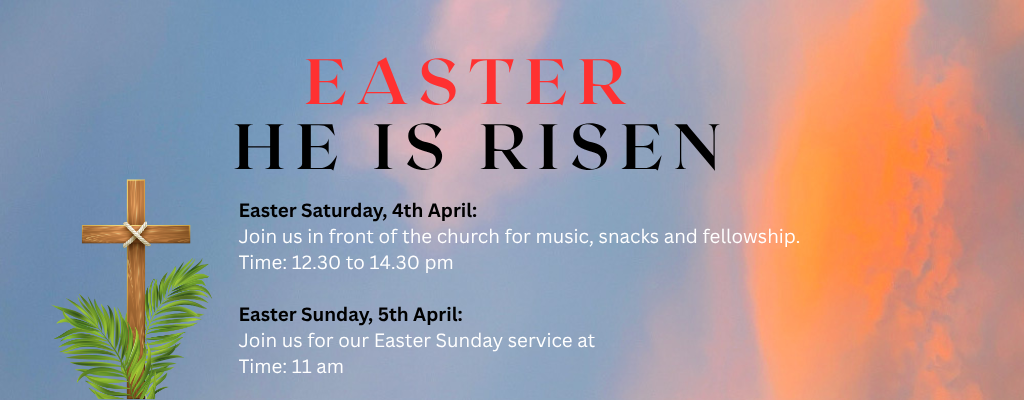 EASTER
HE IS RISEN

Easter Saturday, 4th April:
Join us in front of the church for music, snacks and fellowship.
Time: 12.30 to 14.30 pm

Easter Sunday, 5th April:
Join us for our Easter Sunday service at
Time: 11 am